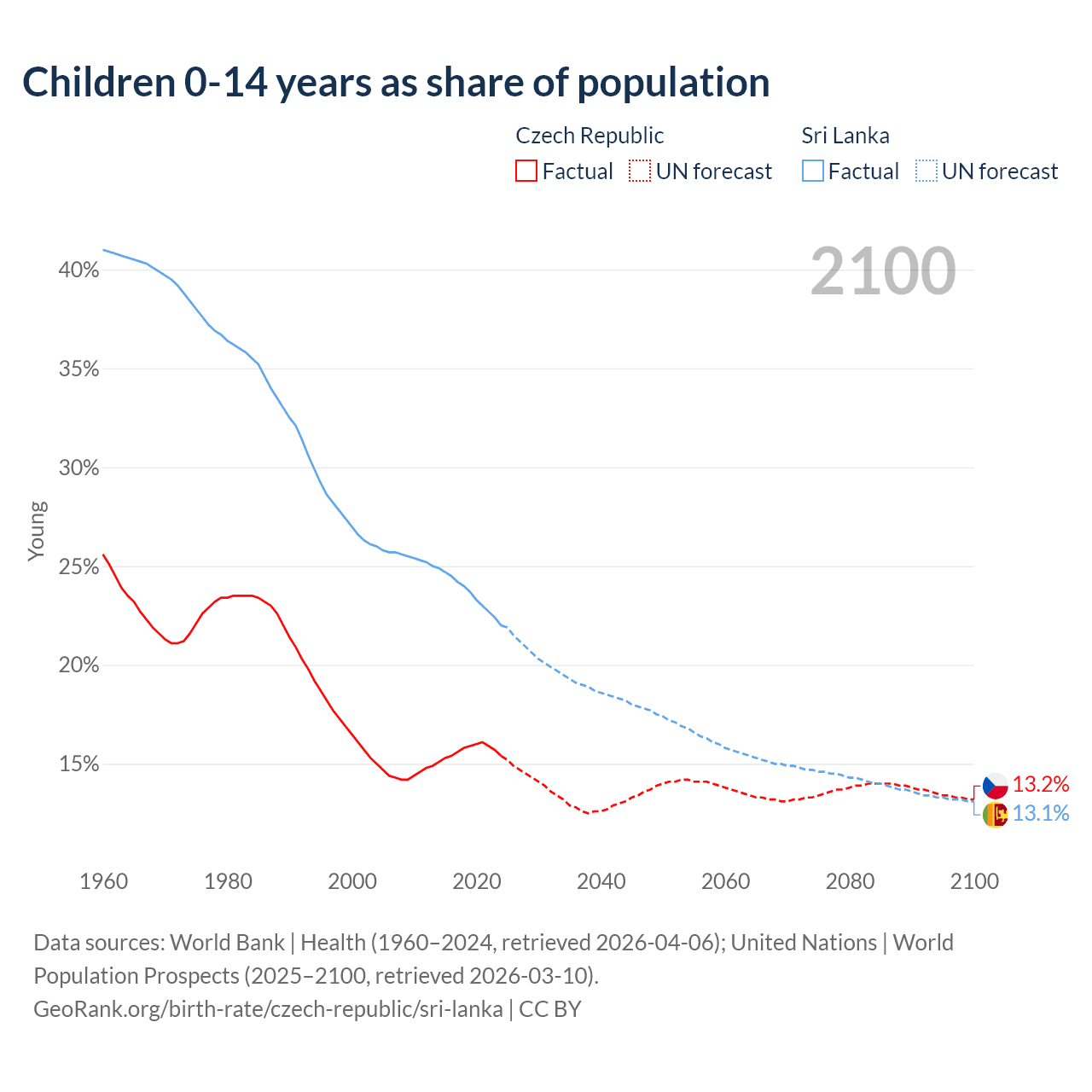 Children 0-14 years as share of population

Czech Republic
Factual
UN forecast

Sri Lanka
Factual
UN forecast

2100

40%
35%
30%
25%
20%
15%

Young

13.2%
13.1%

1960
1980
2000
2020
2040
2060
2080
2100

Data sources: World Bank | Health (1960–2024, retrieved 2026-04-06); United Nations | World Population Prospects (2025–2100, retrieved 2026-03-10).
GeoRank.org/birth-rate/czech-republic/sri-lanka | CC BY